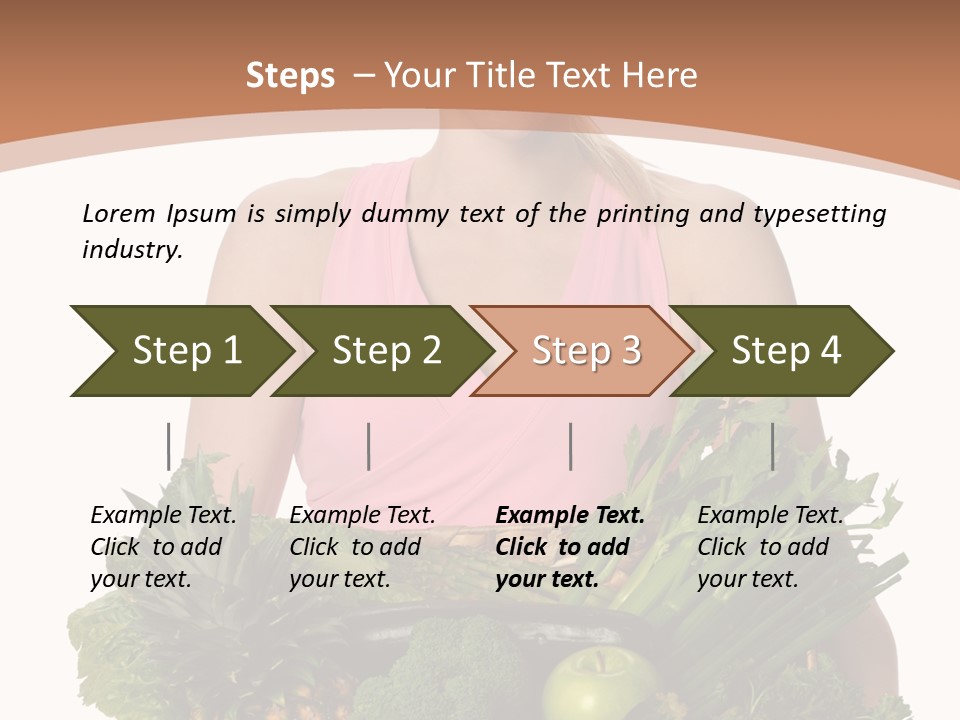 Steps – Your Title Text Here

Lorem Ipsum is simply dummy text of the printing and typesetting industry.

Step 1

Step 2

Step 3

Step 4

Example Text. Click to add your text.

Example Text. Click to add your text.

Example Text. Click to add your text.

Example Text. Click to add your text.